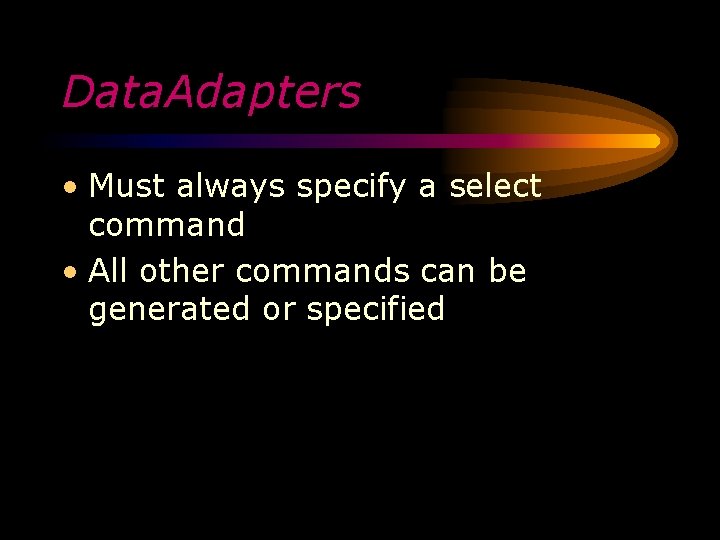 DataAdapters

• Must always specify a select command
• All other commands can be generated or specified